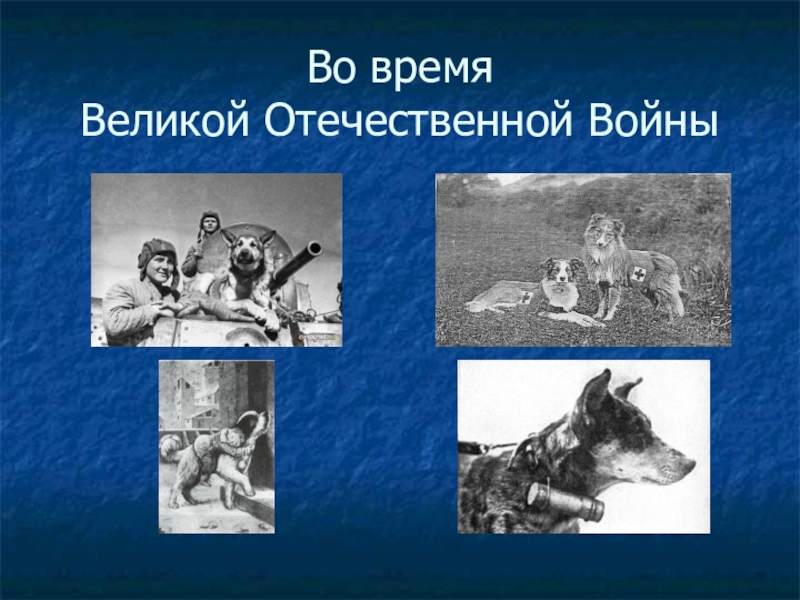 Во время
Великой Отечественной Войны